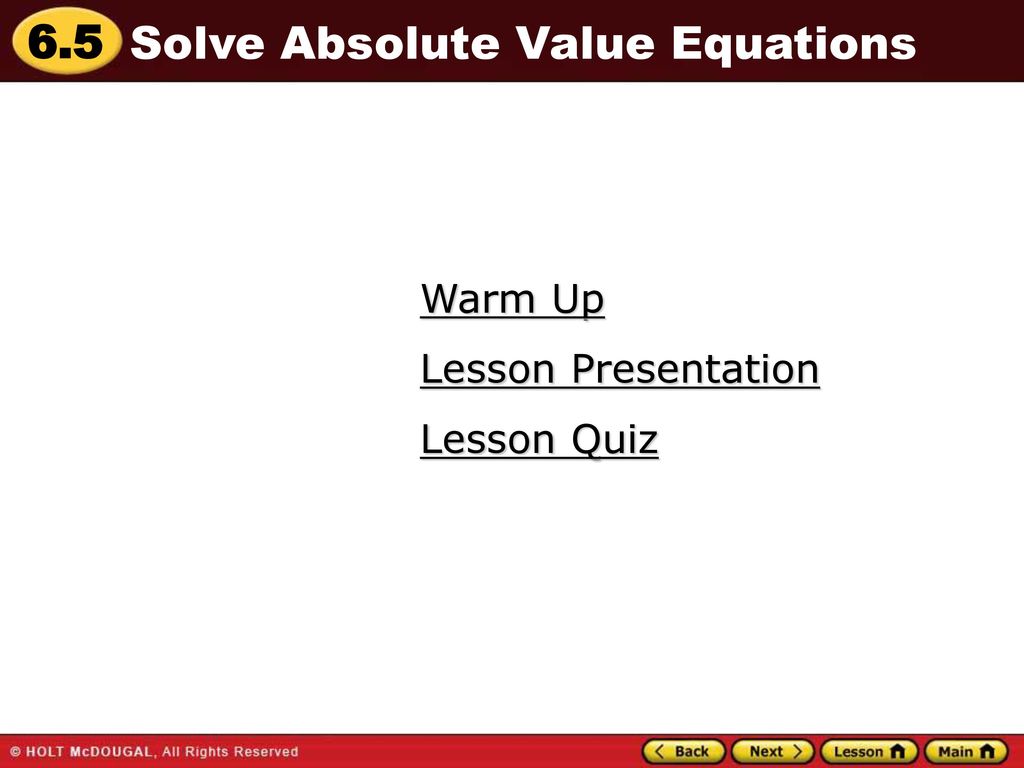 6.5 Solve Absolute Value Equations

Warm Up

Lesson Presentation

Lesson Quiz

© HOLT McDOUGAL, All Rights Reserved

Back Next Lesson Main